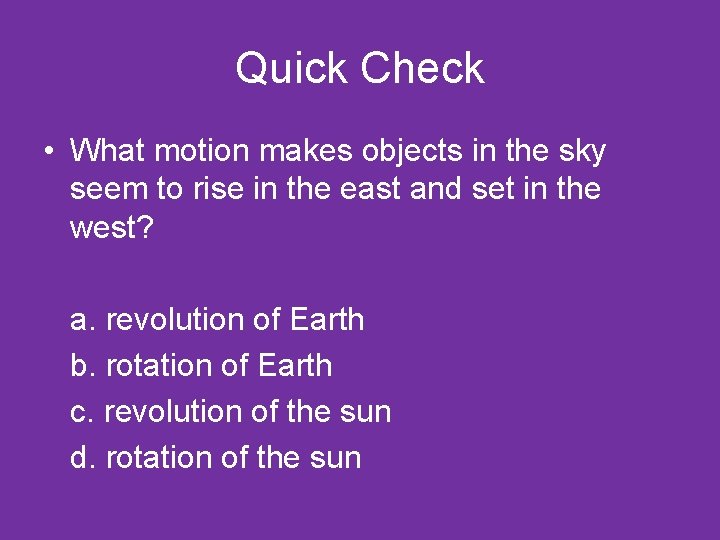 Quick Check

• What motion makes objects in the sky seem to rise in the east and set in the west?

a. revolution of Earth
b. rotation of Earth
c. revolution of the sun
d. rotation of the sun